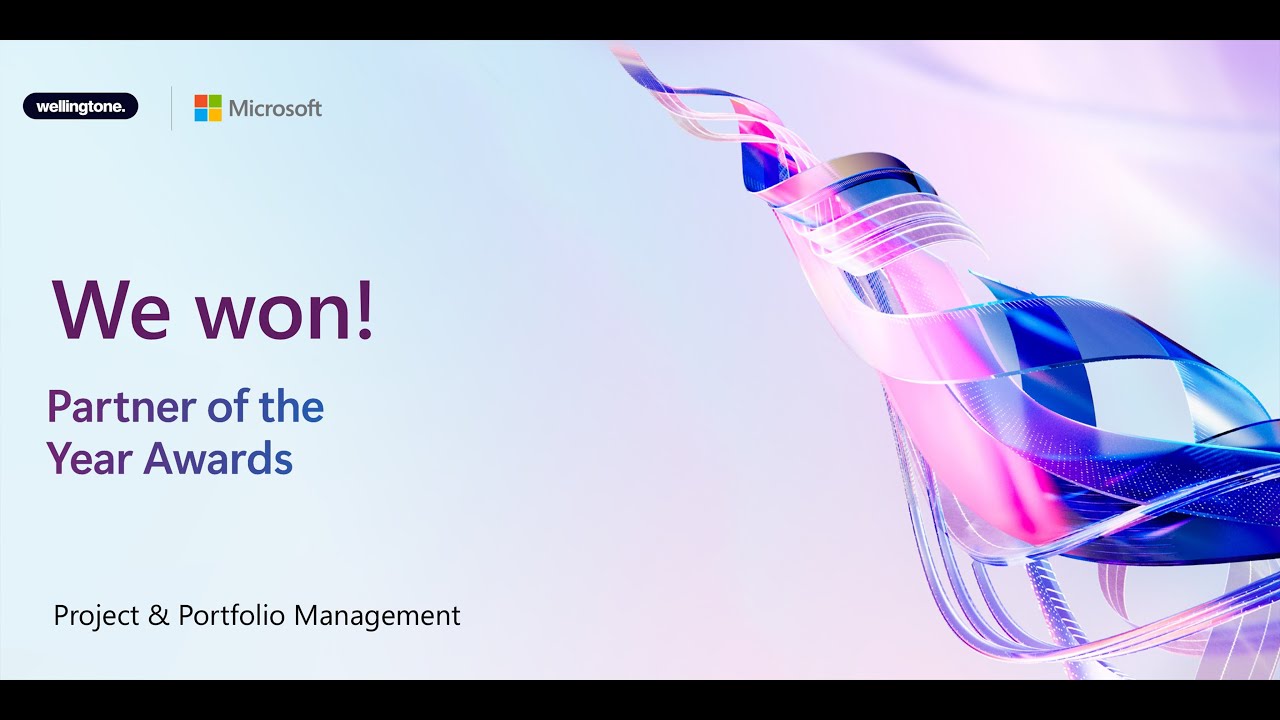 wellingtone.

Microsoft

We won!

Partner of the Year Awards

Project & Portfolio Management